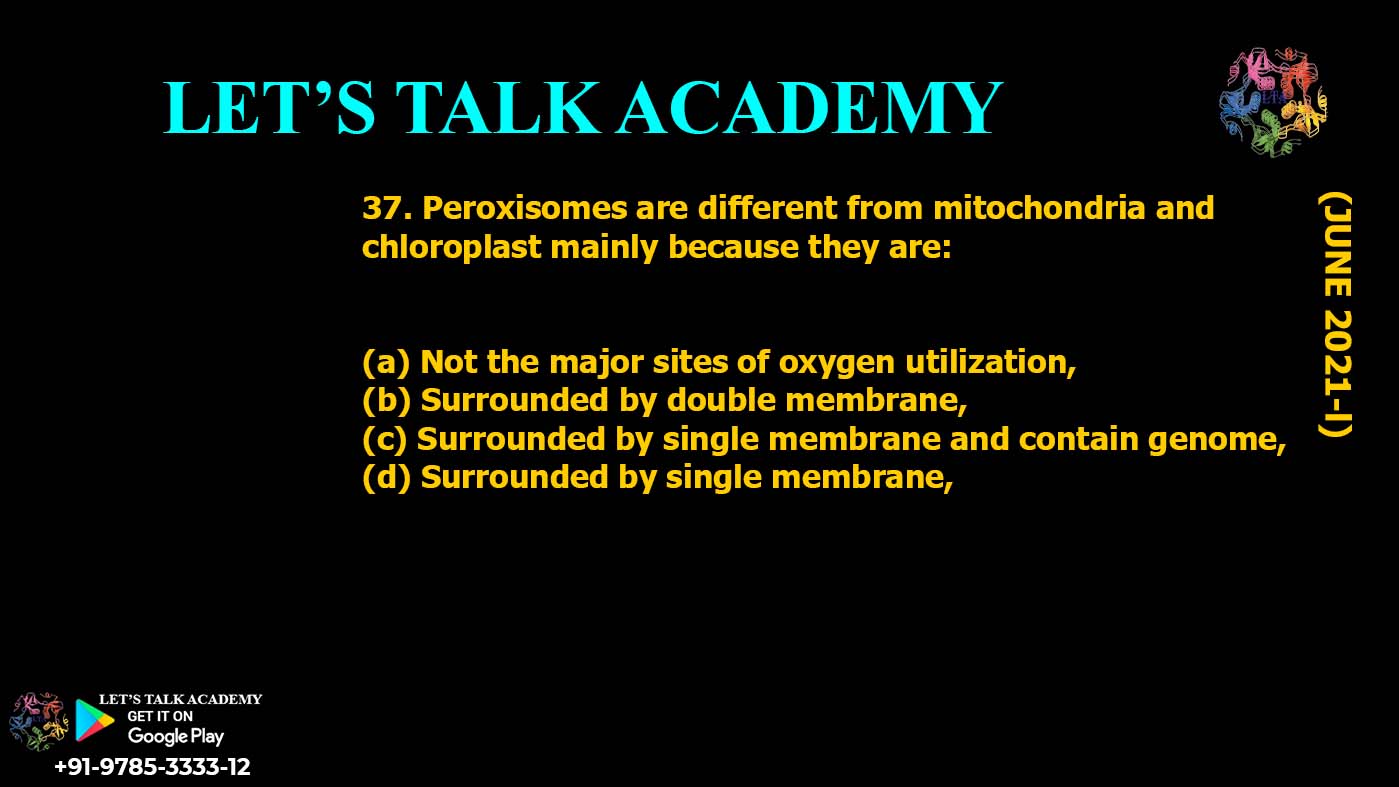 LET'S TALK ACADEMY

37. Peroxisomes are different from mitochondria and chloroplast mainly because they are:

(a) Not the major sites of oxygen utilization,
(b) Surrounded by double membrane,
(c) Surrounded by single membrane and contain genome,
(d) Surrounded by single membrane,

(JUNE 2021-I)

LET'S TALK ACADEMY
GET IT ON
Google Play
+91-9785-3333-12